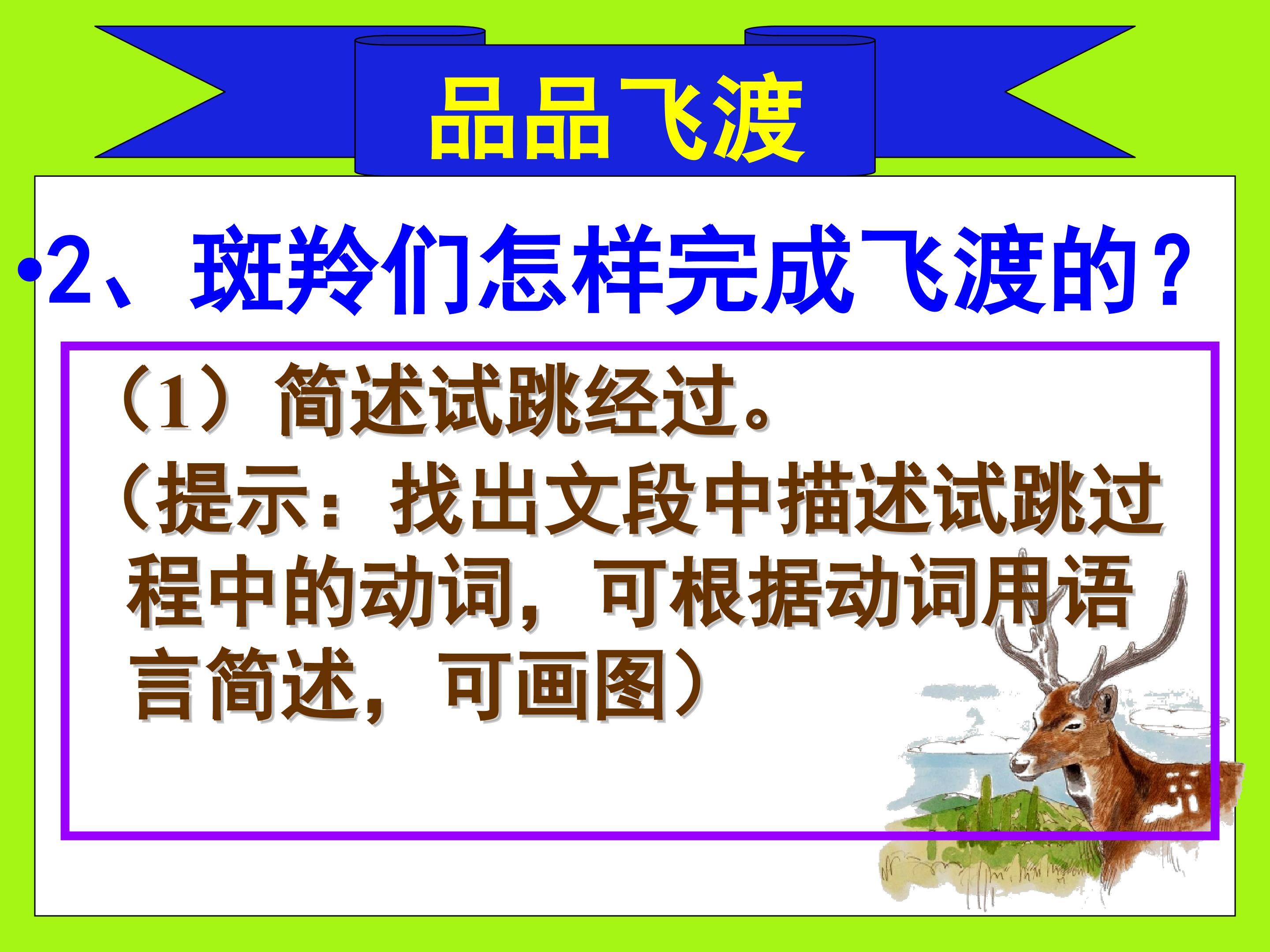 品品飞渡

•2、斑羚们怎样完成飞渡的？

（1）简述试跳经过。

（提示：找出文段中描述试跳过程中的动词，可根据动词用语言简述，可画图）